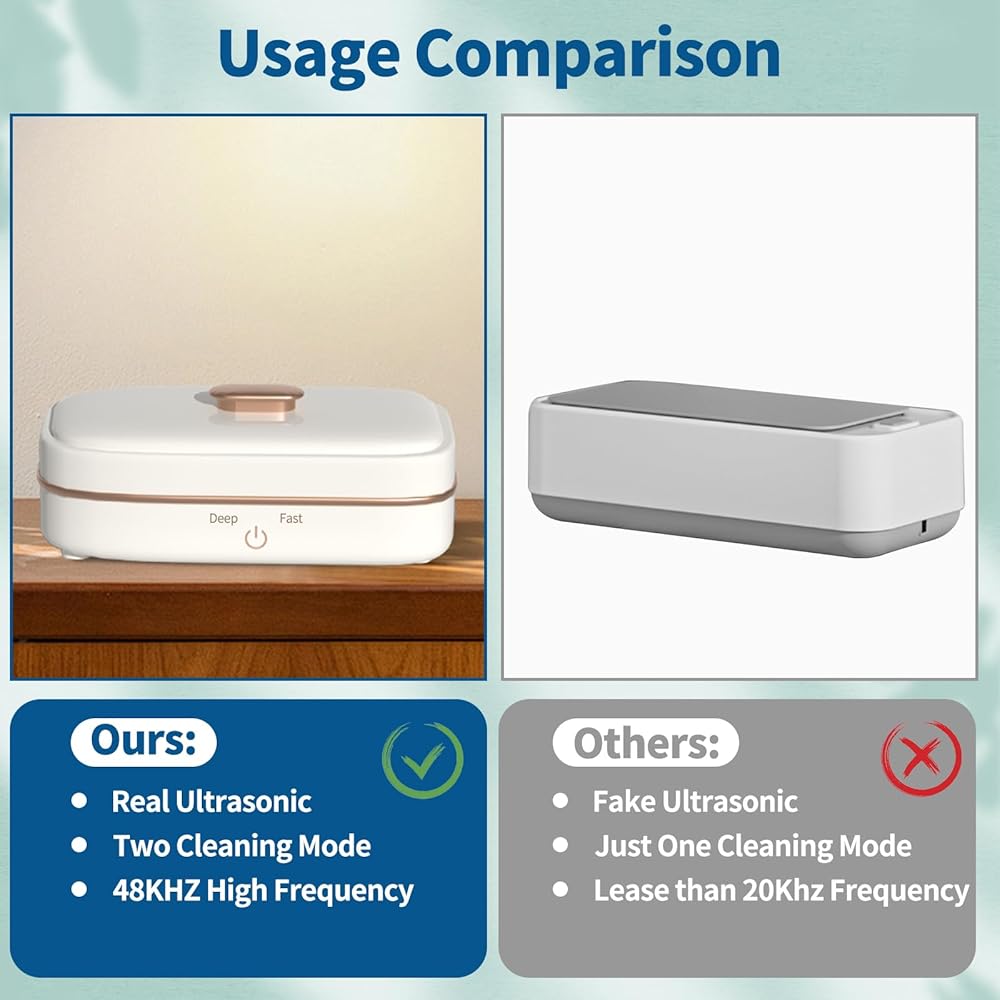 Usage Comparison

Deep Fast

Ours:

- Real Ultrasonic
- Two Cleaning Mode
- 48KHZ High Frequency

Others:

- Fake Ultrasonic
- Just One Cleaning Mode
- Lease than 20Khz Frequency